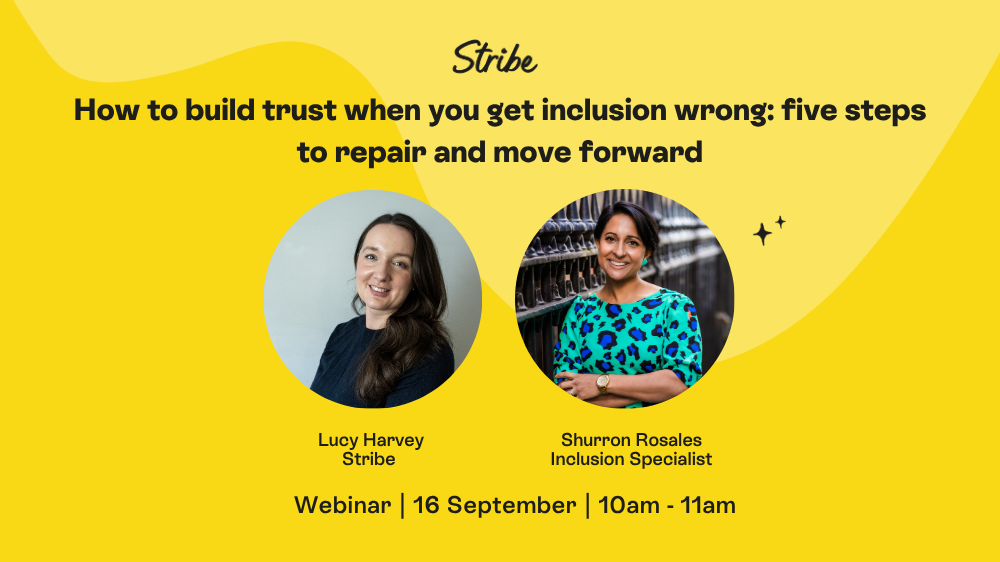 Stribe

How to build trust when you get inclusion wrong: five steps to repair and move forward

Lucy Harvey
Stribe

Shurron Rosales
Inclusion Specialist

Webinar | 16 September | 10am - 11am